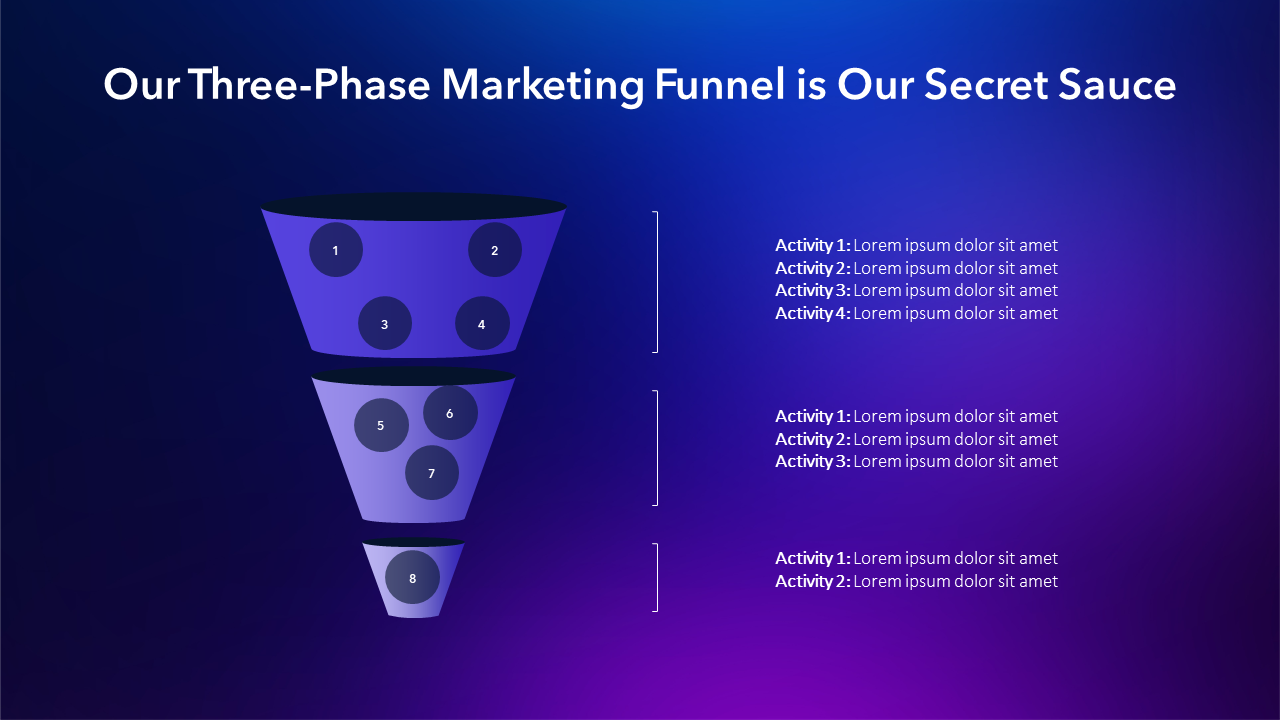 Our Three-Phase Marketing Funnel is Our Secret Sauce

1
2
3
4

Activity 1: Lorem ipsum dolor sit amet
Activity 2: Lorem ipsum dolor sit amet
Activity 3: Lorem ipsum dolor sit amet
Activity 4: Lorem ipsum dolor sit amet

5
6
7

Activity 1: Lorem ipsum dolor sit amet
Activity 2: Lorem ipsum dolor sit amet
Activity 3: Lorem ipsum dolor sit amet

8

Activity 1: Lorem ipsum dolor sit amet
Activity 2: Lorem ipsum dolor sit amet